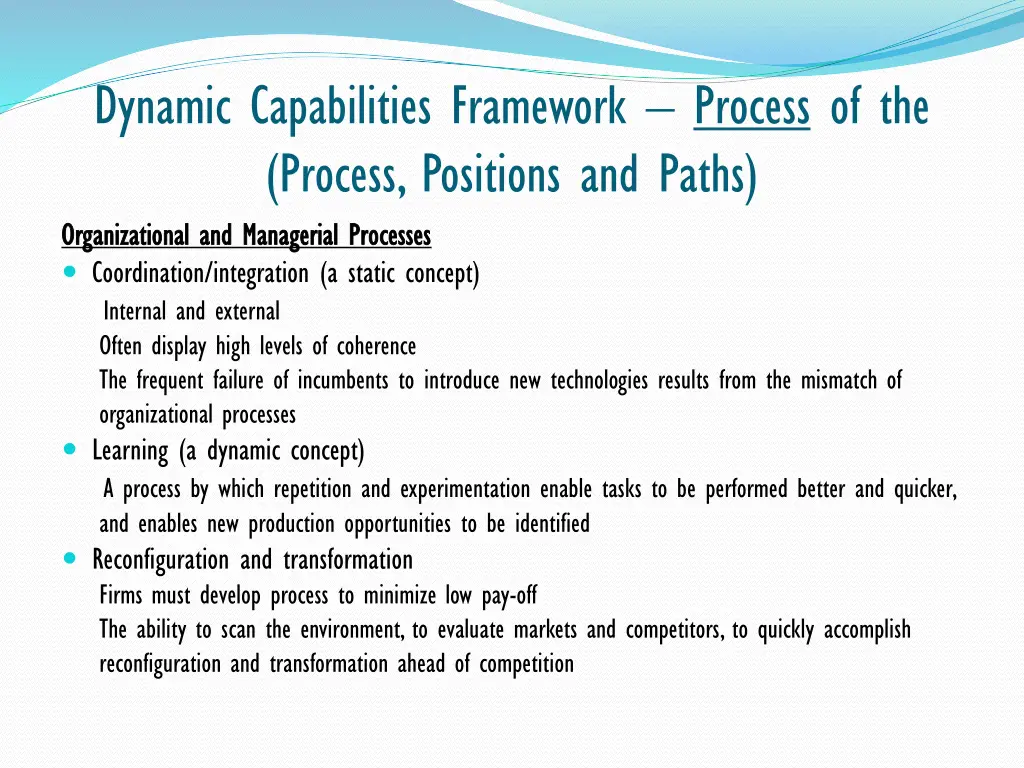 Dynamic Capabilities Framework – Process of the (Process, Positions and Paths)

Organizational and Managerial Processes

Coordination/integration (a static concept)

Internal and external

Often display high levels of coherence

The frequent failure of incumbents to introduce new technologies results from the mismatch of organizational processes

Learning (a dynamic concept)

A process by which repetition and experimentation enable tasks to be performed better and quicker, and enables new production opportunities to be identified

Reconfiguration and transformation

Firms must develop process to minimize low pay-off

The ability to scan the environment, to evaluate markets and competitors, to quickly accomplish reconfiguration and transformation ahead of competition